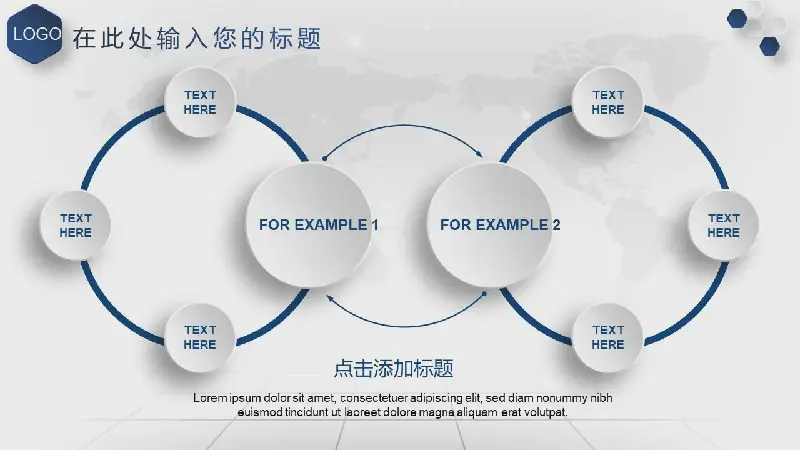 LOGO 在此处输入您的标题

TEXT HERE

TEXT HERE

TEXT HERE

FOR EXAMPLE 1

FOR EXAMPLE 2

TEXT HERE

TEXT HERE

TEXT HERE

点击添加标题

Lorem ipsum dolor sit amet, consectetuer adipiscing elit, sed diam nonummy nibh euismod tincidunt ut laoreet dolore magna aliquam erat volutpat.